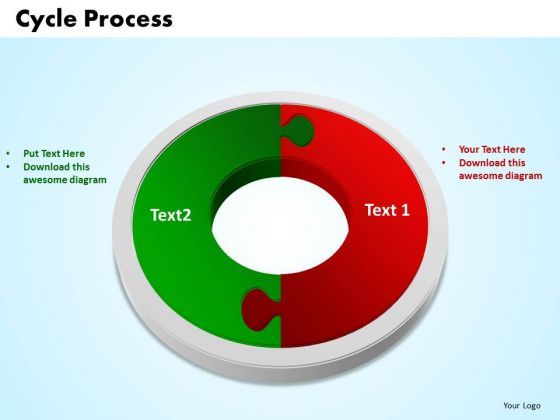 Cycle Process

• Put Text Here
• Download this awesome diagram

Text2

Text 1

• Your Text Here
• Download this awesome diagram

Your Logo